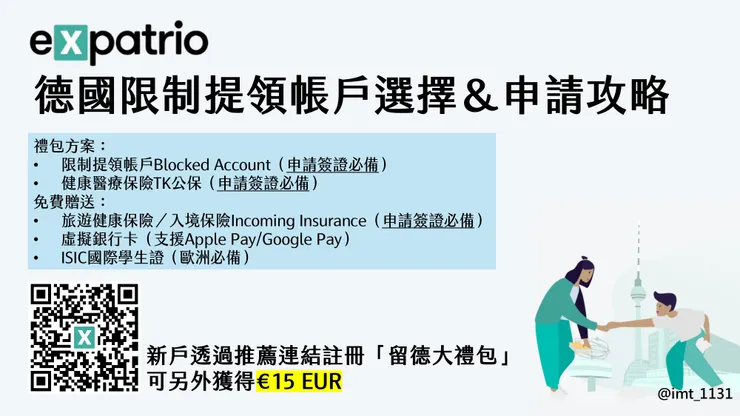 expatrio

德國限制提領帳戶選擇＆申請攻略

禮包方案：
• 限制提領帳戶Blocked Account（申請簽證必備）
• 健康醫療保險TK公保（申請簽證必備）
免費贈送：
• 旅遊健康保險／入境保險Incoming Insurance（申請簽證必備）
• 虛擬銀行卡（支援Apple Pay/Google Pay）
• ISIC國際學生證（歐洲必備）

新戶透過推薦連結註冊「留德大禮包」
可另外獲得€15 EUR

@imt_1131